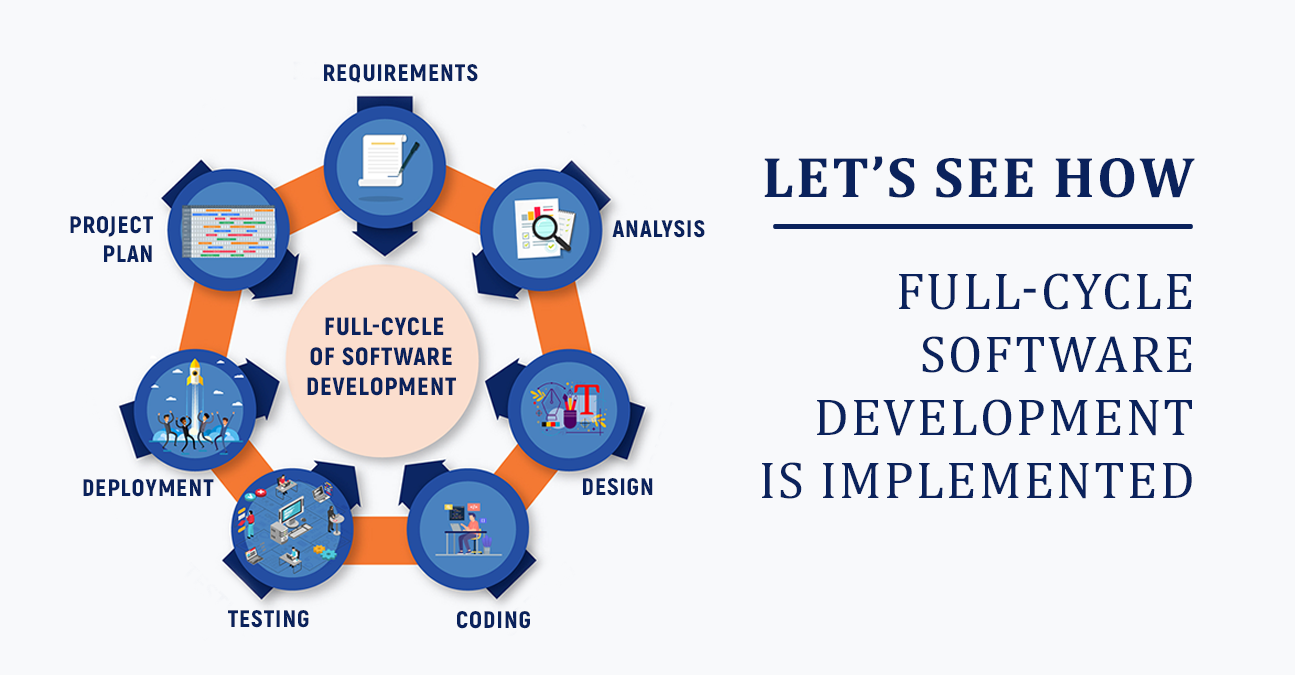 REQUIREMENTS

ANALYSIS

DESIGN

CODING

TESTING

DEPLOYMENT

PROJECT PLAN

FULL-CYCLE OF SOFTWARE DEVELOPMENT

LET'S SEE HOW

FULL-CYCLE SOFTWARE DEVELOPMENT IS IMPLEMENTED